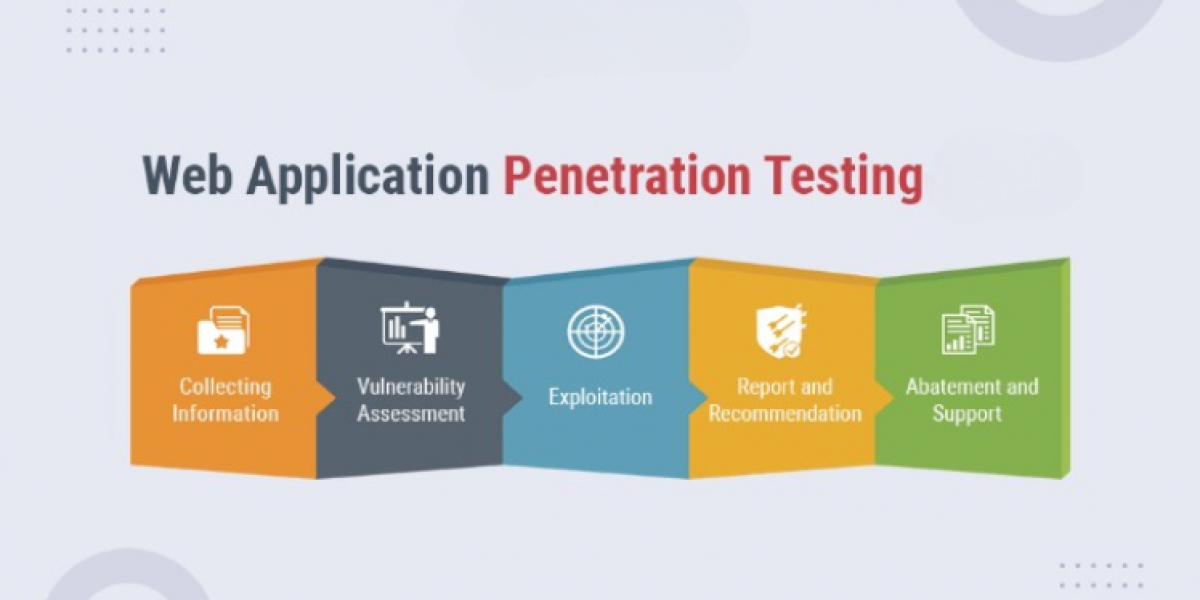 Web Application Penetration Testing

Collecting Information

Vulnerability Assessment

Exploitation

Report and Recommendation

Abatement and Support